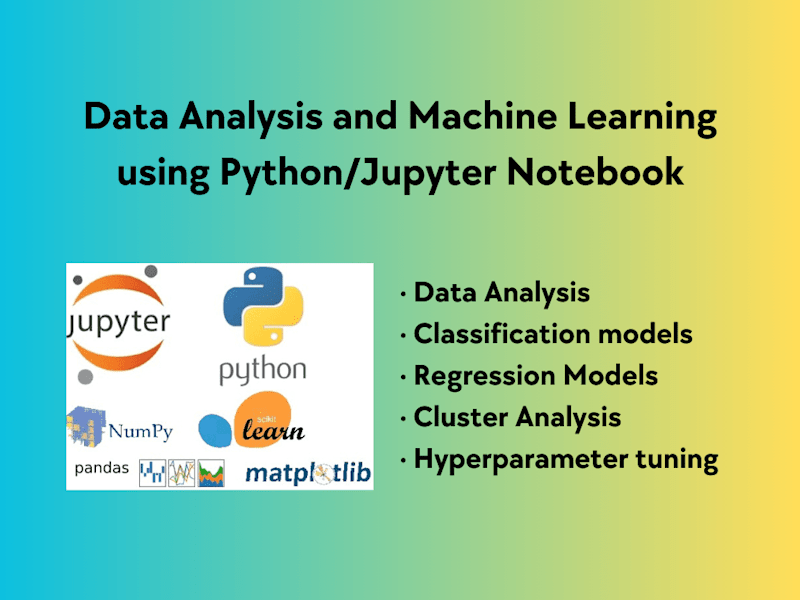 Data Analysis and Machine Learning using Python/Jupyter Notebook

jupyter

python

NumPy

scikit learn

pandas

matplotlib

· Data Analysis
· Classification models
· Regression Models
· Cluster Analysis
· Hyperparameter tuning